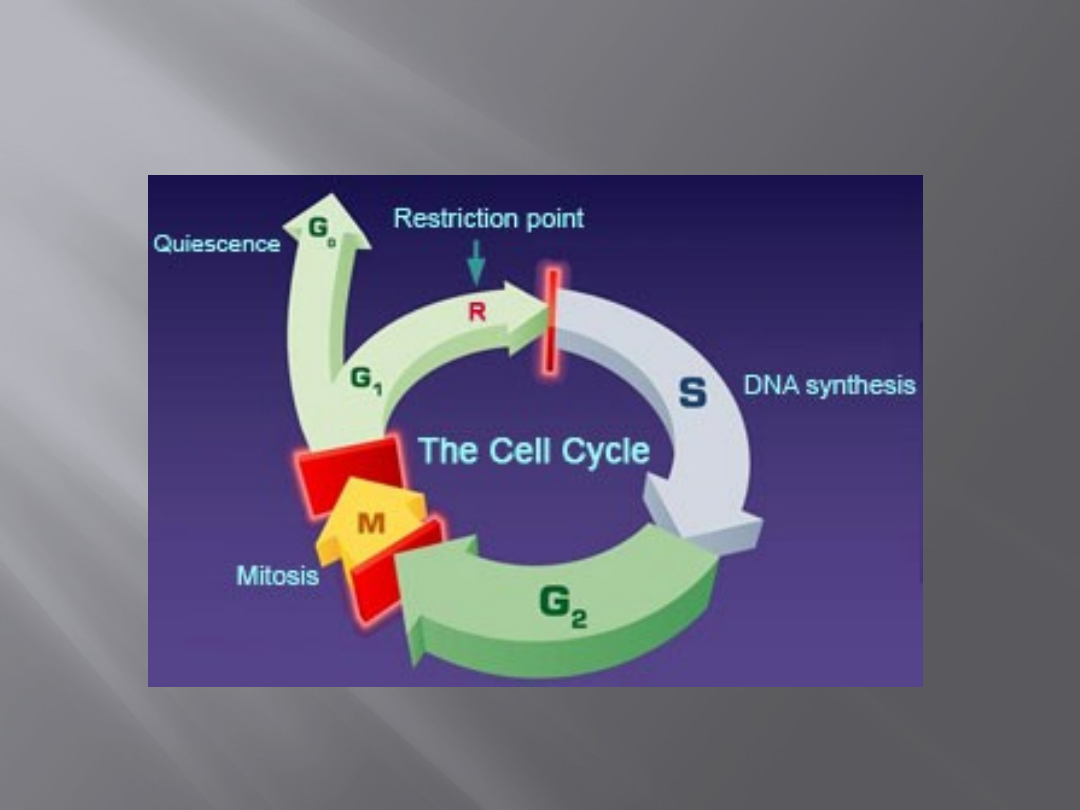 Quiescence
$G_0$
Restriction point
R
$G_1$
S
DNA synthesis
The Cell Cycle
M
Mitosis
$G_2$